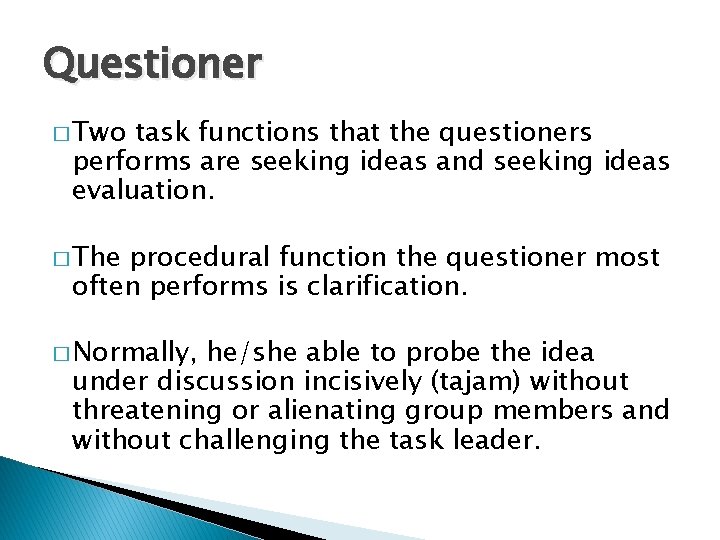 Questioner

□ Two task functions that the questioners performs are seeking ideas and seeking ideas evaluation.

□ The procedural function the questioner most often performs is clarification.

□ Normally, he/she able to probe the idea under discussion incisively (tajam) without threatening or alienating group members and without challenging the task leader.